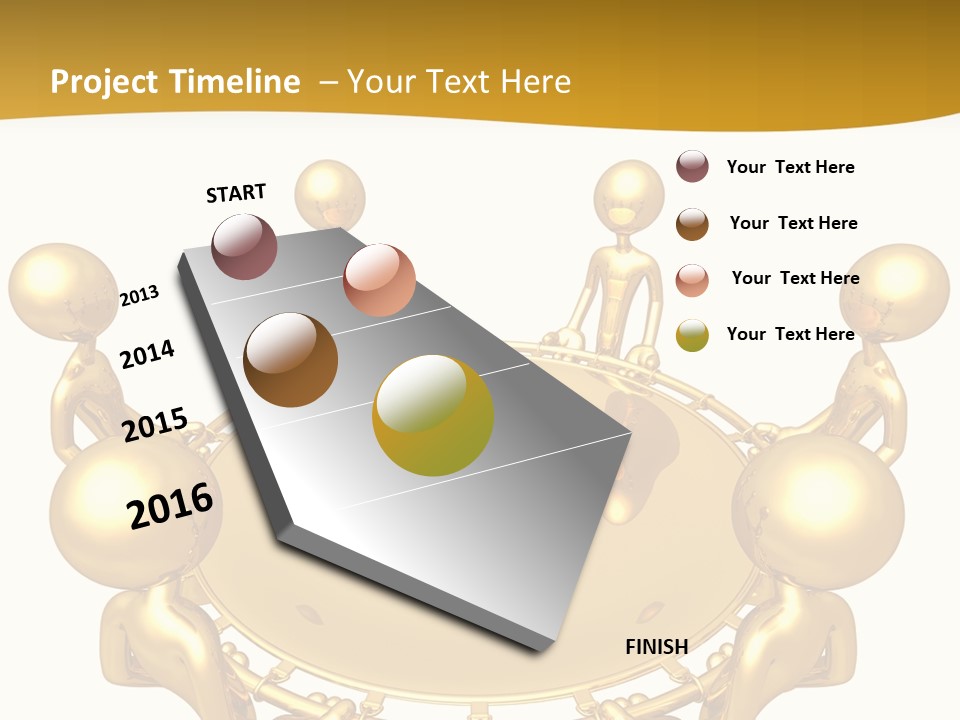 Project Timeline – Your Text Here

START

2013

2014

2015

2016

FINISH

Your Text Here

Your Text Here

Your Text Here

Your Text Here